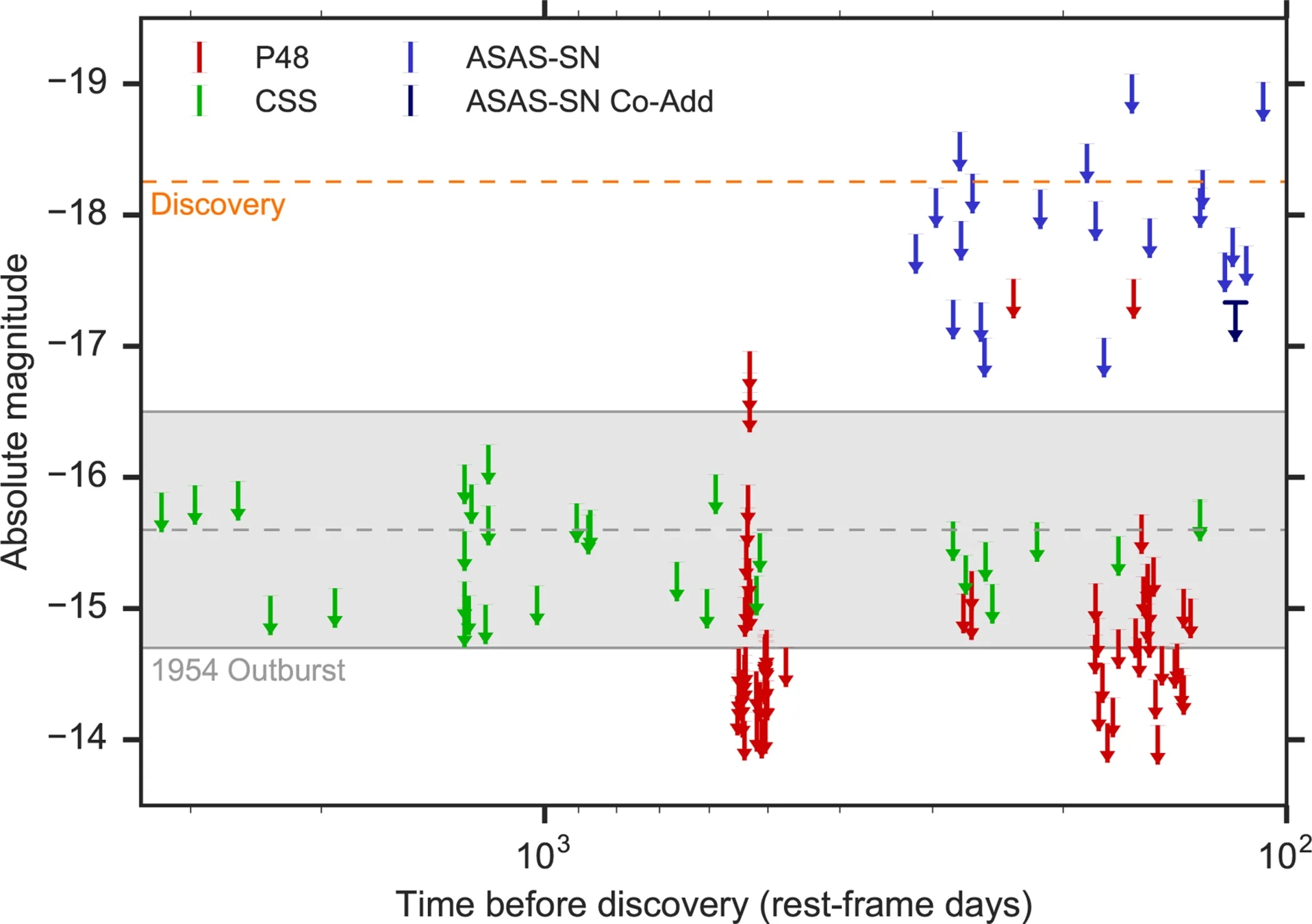 P48
CSS
ASAS-SN
ASAS-SN Co-Add

Discovery

1954 Outburst

Absolute magnitude

−19
−18
−17
−16
−15
−14

$10^3$
$10^2$

Time before discovery (rest-frame days)